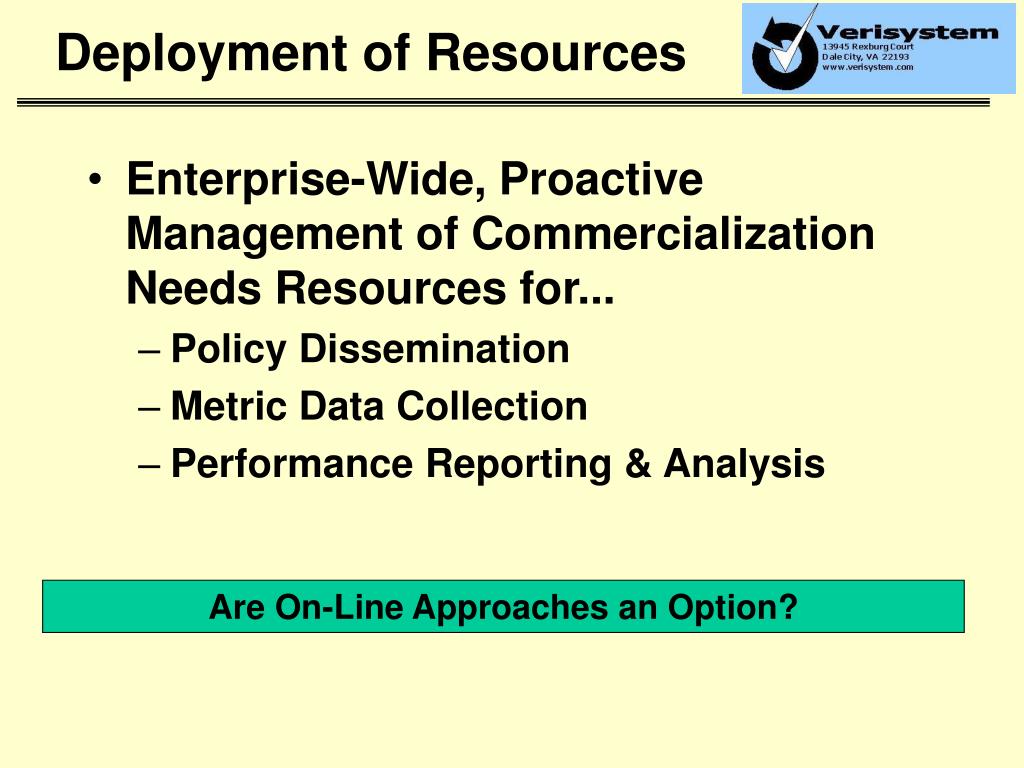 Deployment of Resources

Verisystem
13945 Rexburg Court
Dale City, VA 22193
www.verisystem.com

• Enterprise-Wide, Proactive Management of Commercialization Needs Resources for...
– Policy Dissemination
– Metric Data Collection
– Performance Reporting & Analysis

Are On-Line Approaches an Option?